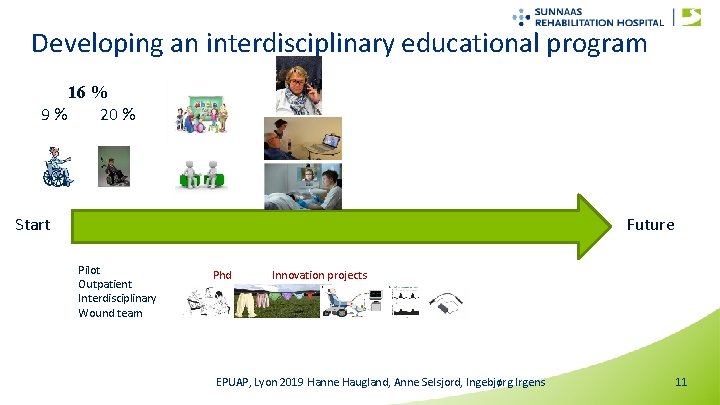 SUNNAAS REHABILITATION HOSPITAL

Developing an interdisciplinary educational program

16 %

9 % 20 %

Start

Future

Pilot
Outpatient
Interdisciplinary
Wound team

Phd

Innovation projects

EPUAP, Lyon 2019 Hanne Haugland, Anne Selsjord, Ingebjørg Irgens

11